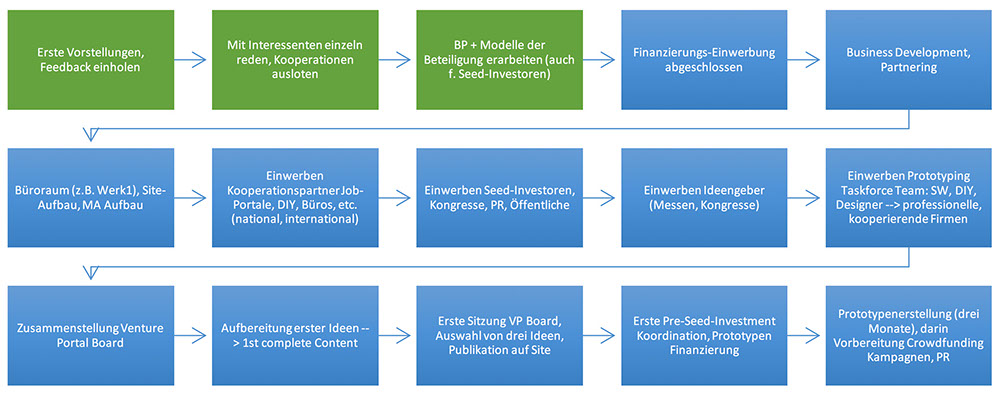 Erste Vorstellungen, Feedback einholen

Mit Interessenten einzeln reden, Kooperationen ausloten

BP + Modelle der Beteiligung erarbeiten (auch f. Seed-Investoren)

Finanzierungs-Einwerbung abgeschlossen

Business Development, Partnering

Büroraum (z.B. Werk1), Site-Aufbau, MA Aufbau

Einwerben Kooperationspartner Job-Portale, DIY, Büros, etc. (national, international)

Einwerben Seed-Investoren, Kongresse, PR, Öffentliche

Einwerben Ideengeber (Messen, Kongresse)

Einwerben Prototyping Taskforce Team: SW, DIY, Designer --> professionelle, kooperierende Firmen

Zusammenstellung Venture Portal Board

Aufbereitung erster Ideen --> 1st complete Content

Erste Sitzung VP Board, Auswahl von drei Ideen, Publikation auf Site

Erste Pre-Seed-Investment Koordination, Prototypen Finanzierung

Prototypenerstellung (drei Monate), darin Vorbereitung Crowdfunding Kampagnen, PR